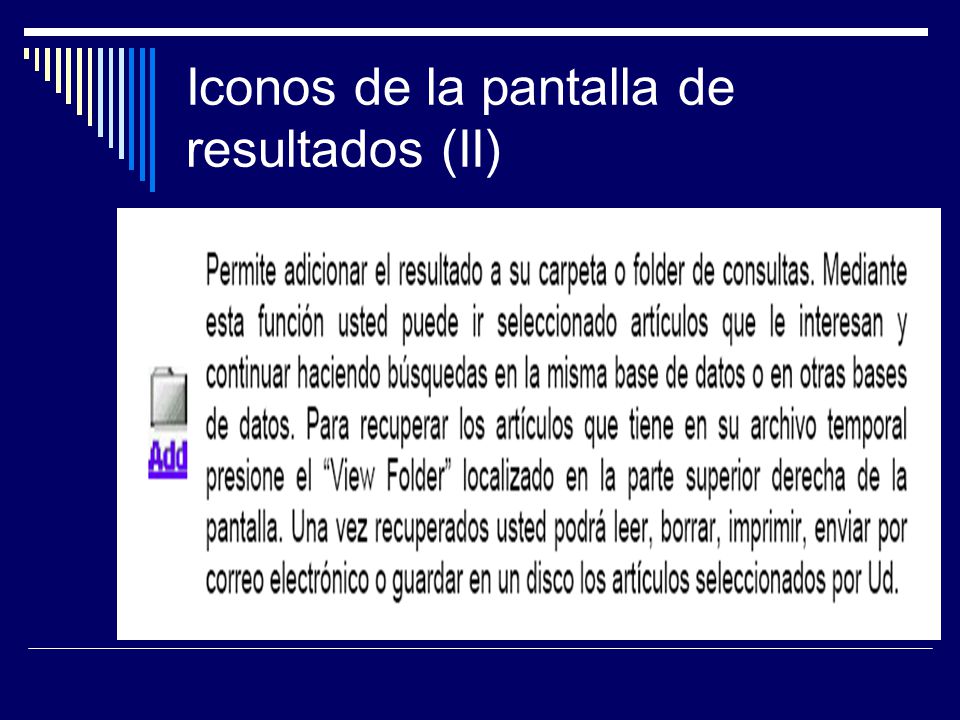 Iconos de la pantalla de resultados (II)

Add

Permite adicionar el resultado a su carpeta o folder de consultas. Mediante esta función usted puede ir seleccionado artículos que le interesan y continuar haciendo búsquedas en la misma base de datos o en otras bases de datos. Para recuperar los artículos que tiene en su archivo temporal presione el “View Folder” localizado en la parte superior derecha de la pantalla. Una vez recuperados usted podrá leer, borrar, imprimir, enviar por correo electrónico o guardar en un disco los artículos seleccionados por Ud.